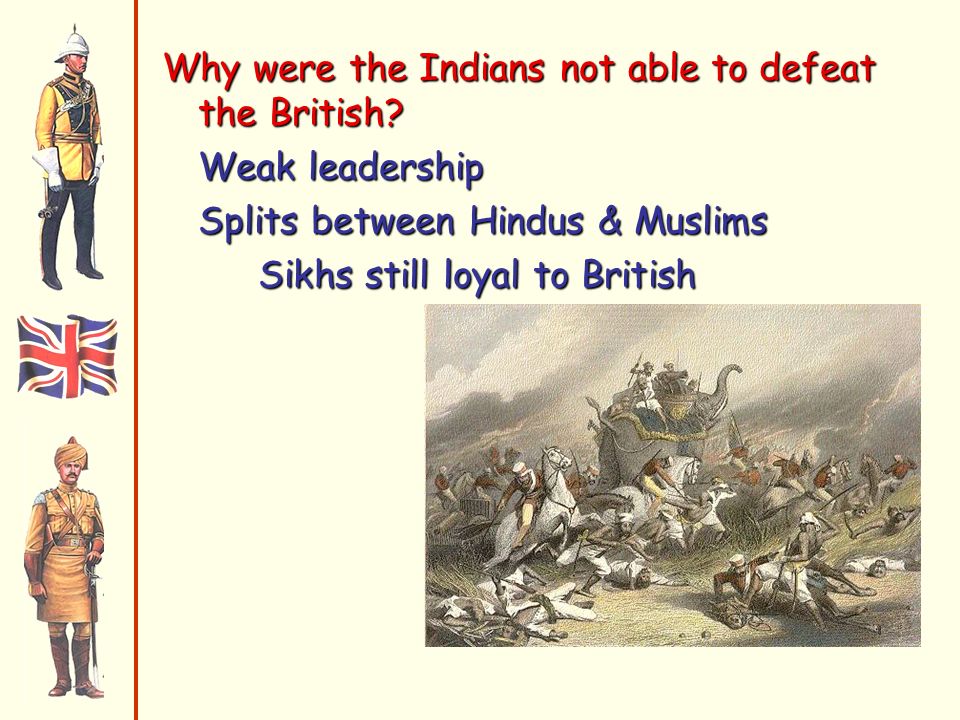 Why were the Indians not able to defeat the British?

Weak leadership

Splits between Hindus & Muslims

Sikhs still loyal to British